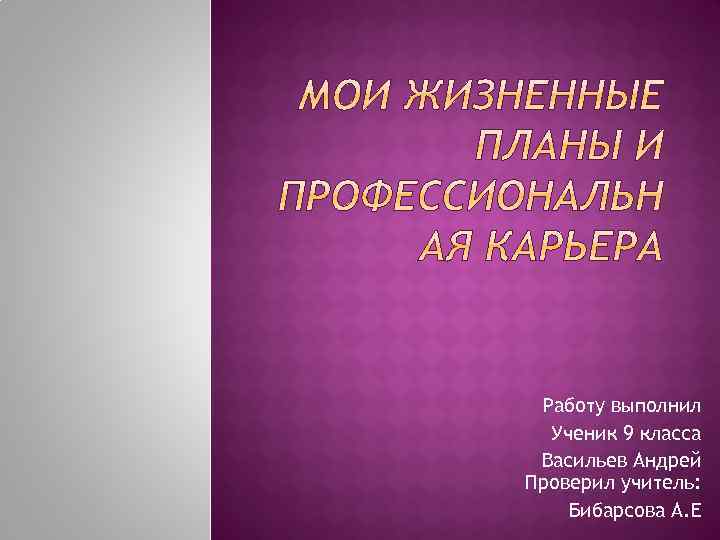 МОИ ЖИЗНЕННЫЕ ПЛАНЫ И ПРОФЕССИОНАЛЬНАЯ КАРЬЕРА

Работу выполнил
Ученик 9 класса
Васильев Андрей
Проверил учитель:
Бибарсова А.Е